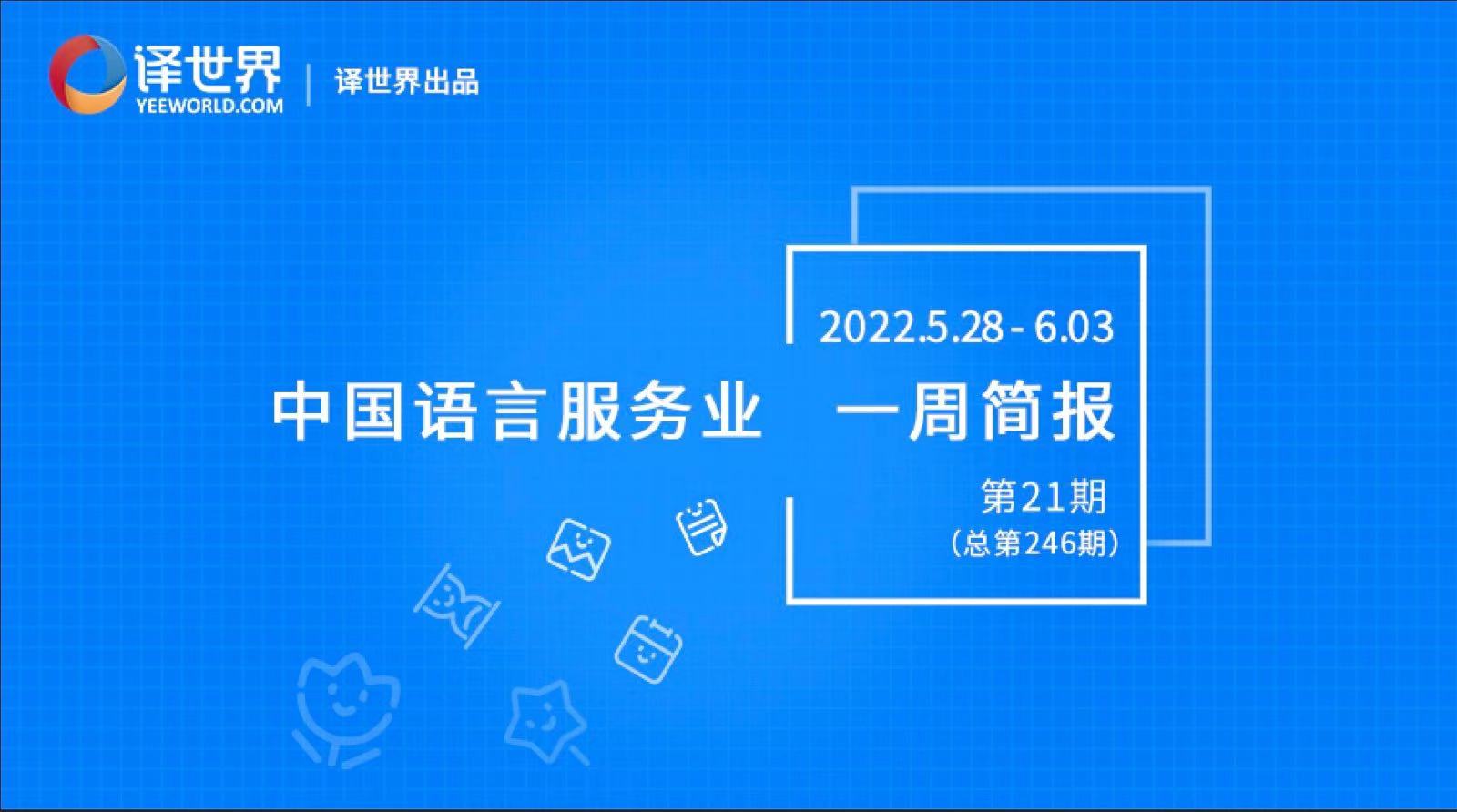 译世界
YEEWORLD.COM
译世界出品

2022.5.28 - 6.03

中国语言服务业 一周简报

第21期
（总第246期）